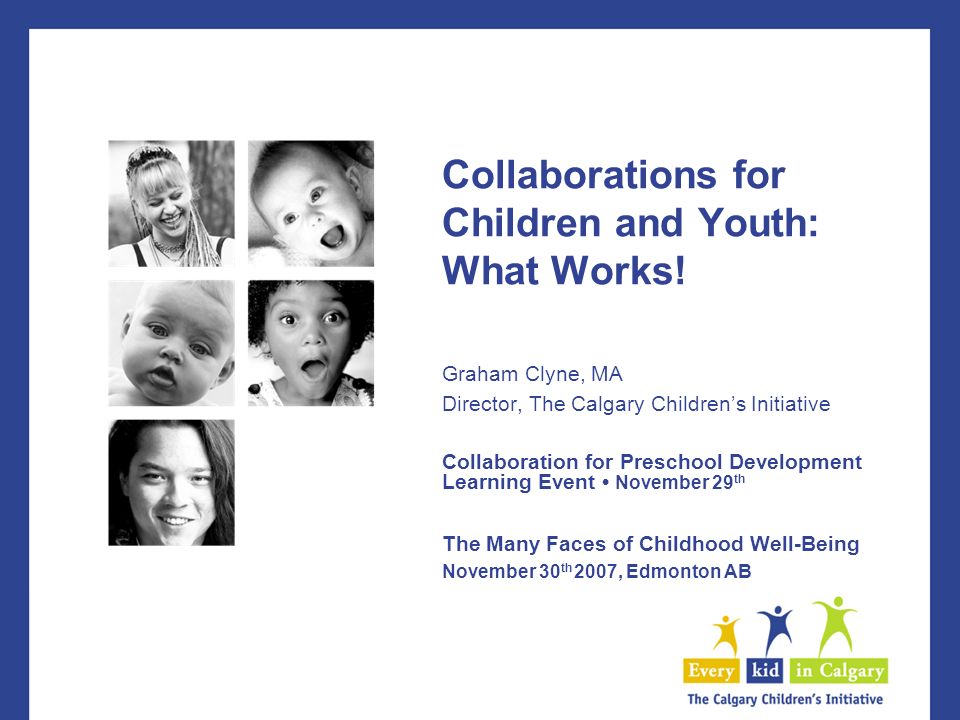 Collaborations for Children and Youth: What Works!

Graham Clyne, MA

Director, The Calgary Children's Initiative

Collaboration for Preschool Development Learning Event • November 29$^{th}$

The Many Faces of Childhood Well-Being

November 30$^{th}$ 2007, Edmonton AB

Every kid in Calgary

The Calgary Children's Initiative